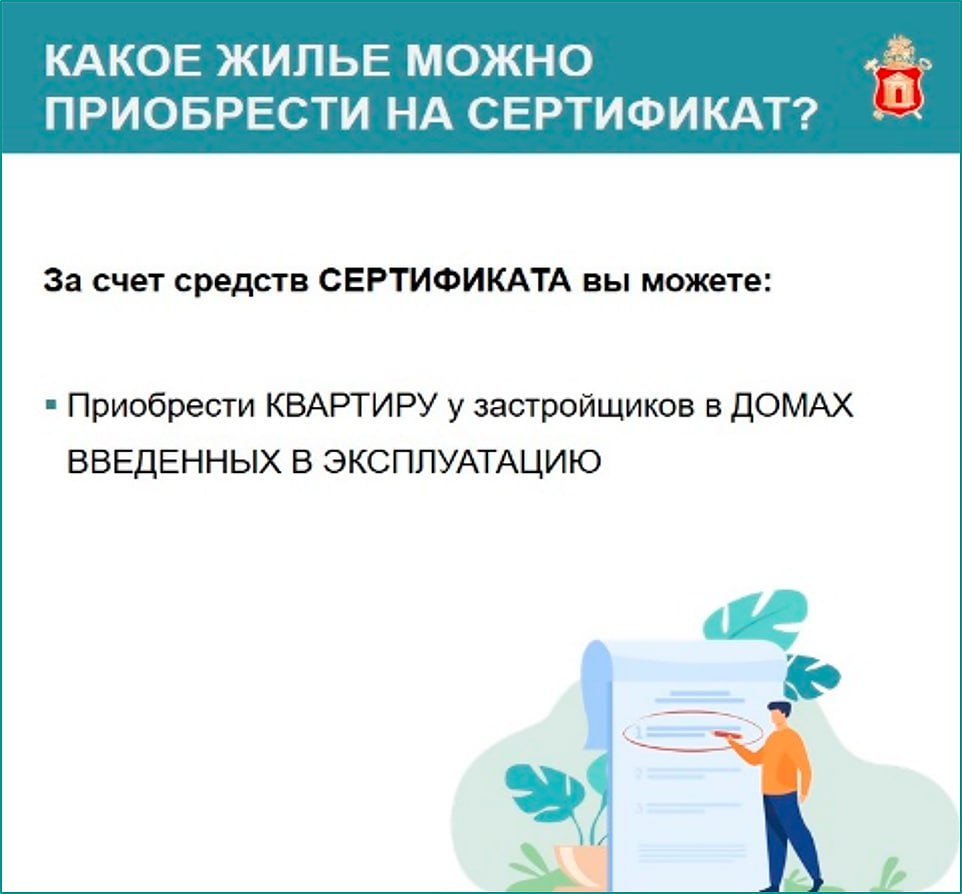 КАКОЕ ЖИЛЬЕ МОЖНО ПРИОБРЕСТИ НА СЕРТИФИКАТ?

За счет средств СЕРТИФИКАТА вы можете:

▪ Приобрести КВАРТИРУ у застройщиков в ДОМАХ ВВЕДЕННЫХ В ЭКСПЛУАТАЦИЮ

1.
2.
3.